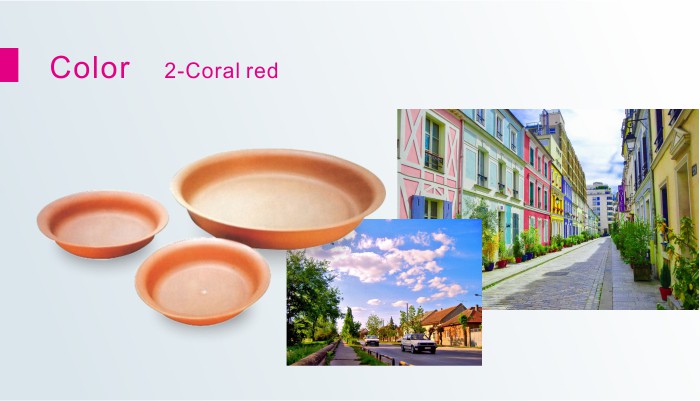 Color 2-Coral red